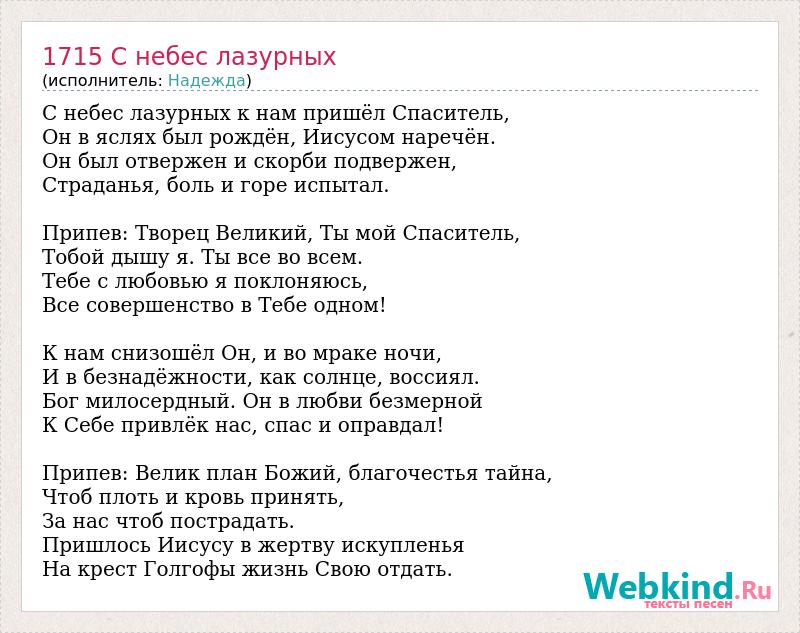 1715 С небес лазурных
(исполнитель: Надежда)

С небес лазурных к нам пришёл Спаситель,
Он в яслях был рождён, Иисусом наречён.
Он был отвержен и скорби подвержен,
Страданья, боль и горе испытал.

Припев: Творец Великий, Ты мой Спаситель,
Тобой дышу я. Ты все во всем.
Тебе с любовью я поклоняюсь,
Все совершенство в Тебе одном!

К нам снизошёл Он, и во мраке ночи,
И в безнадёжности, как солнце, воссиял.
Бог милосердный. Он в любви безмерной
К Себе привлёк нас, спас и оправдал!

Припев: Велик план Божий, благочестья тайна,
Чтоб плоть и кровь принять,
За нас чтоб пострадать.
Пришлось Иисусу в жертву искупленья
На крест Голгофы жизнь Свою отдать.

Webkind.Ru
тексты песен